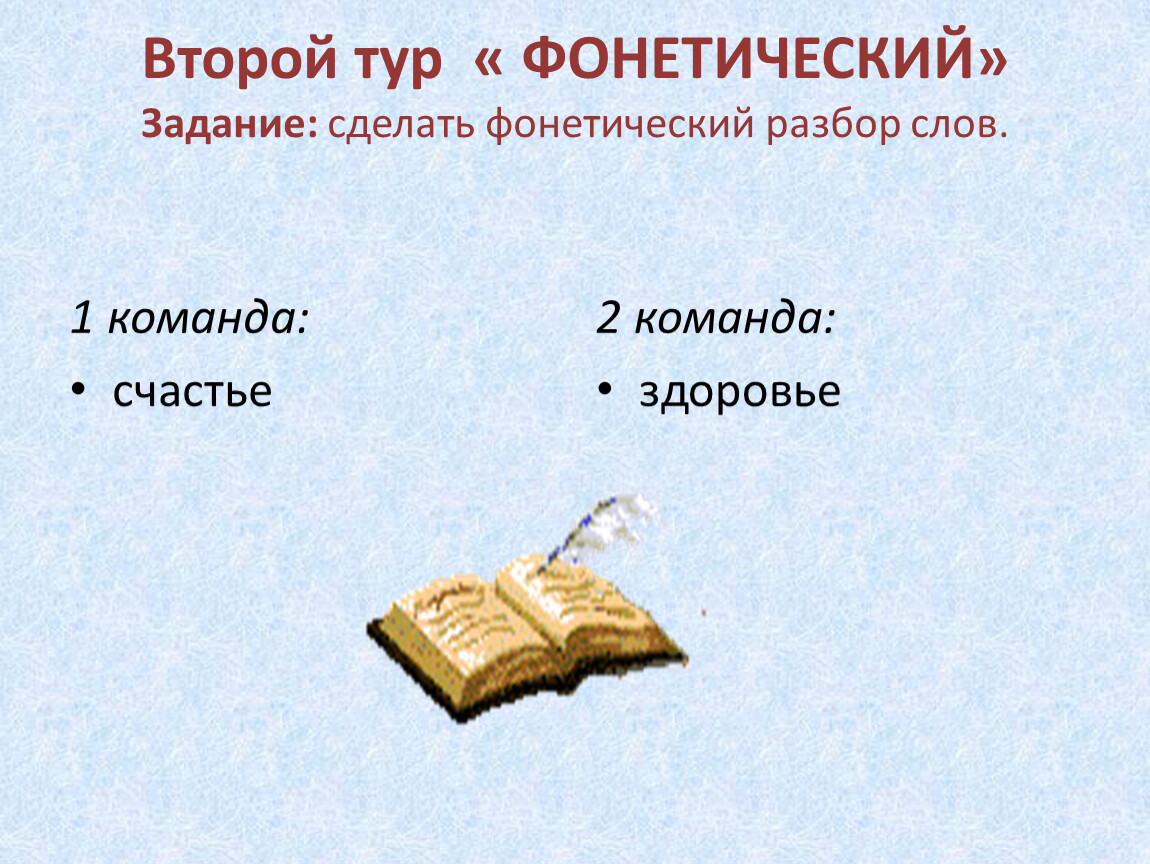 Второй тур « ФОНЕТИЧЕСКИЙ»
Задание: сделать фонетический разбор слов.

1 команда:
• счастье

2 команда:
• здоровье